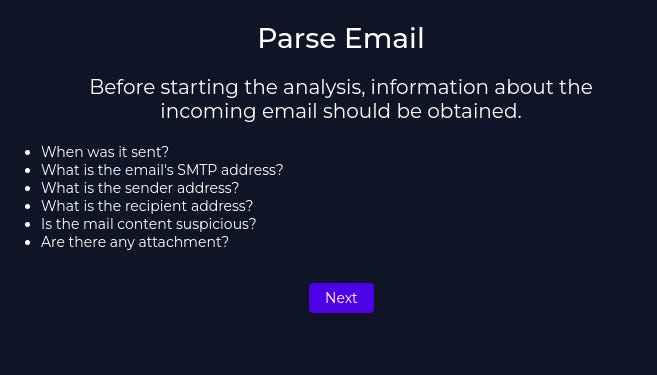 Parse Email

Before starting the analysis, information about the incoming email should be obtained.

- When was it sent?
- What is the email's SMTP address?
- What is the sender address?
- What is the recipient address?
- Is the mail content suspicious?
- Are there any attachment?

Next